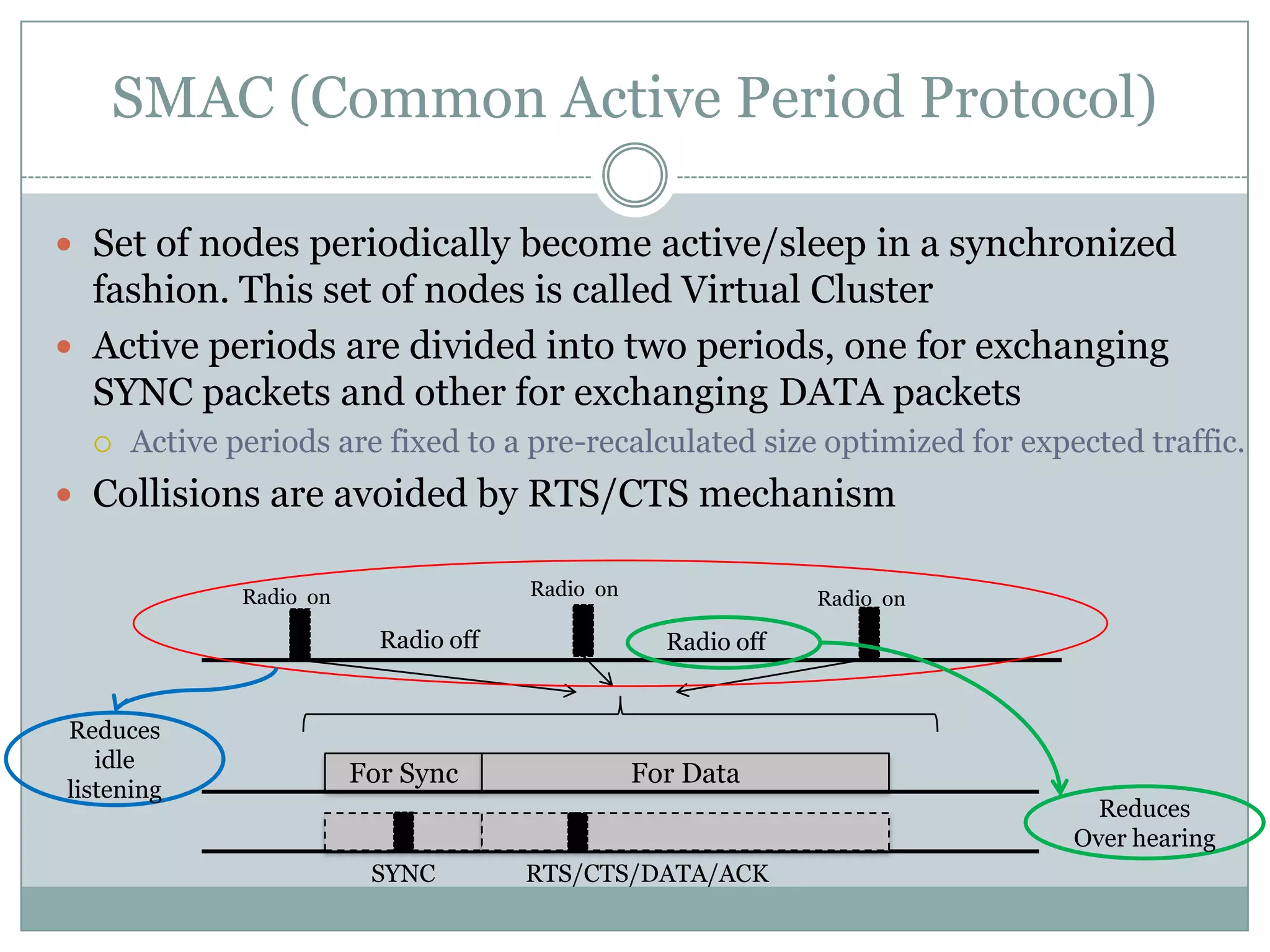 SMAC (Common Active Period Protocol)

Set of nodes periodically become active/sleep in a synchronized fashion. This set of nodes is called Virtual Cluster

Active periods are divided into two periods, one for exchanging SYNC packets and other for exchanging DATA packets

Active periods are fixed to a pre-recalculated size optimized for expected traffic.

Collisions are avoided by RTS/CTS mechanism

Radio on

Radio on

Radio on

Radio off

Radio off

Reduces idle listening

For Sync

For Data

Reduces Over hearing

SYNC

RTS/CTS/DATA/ACK